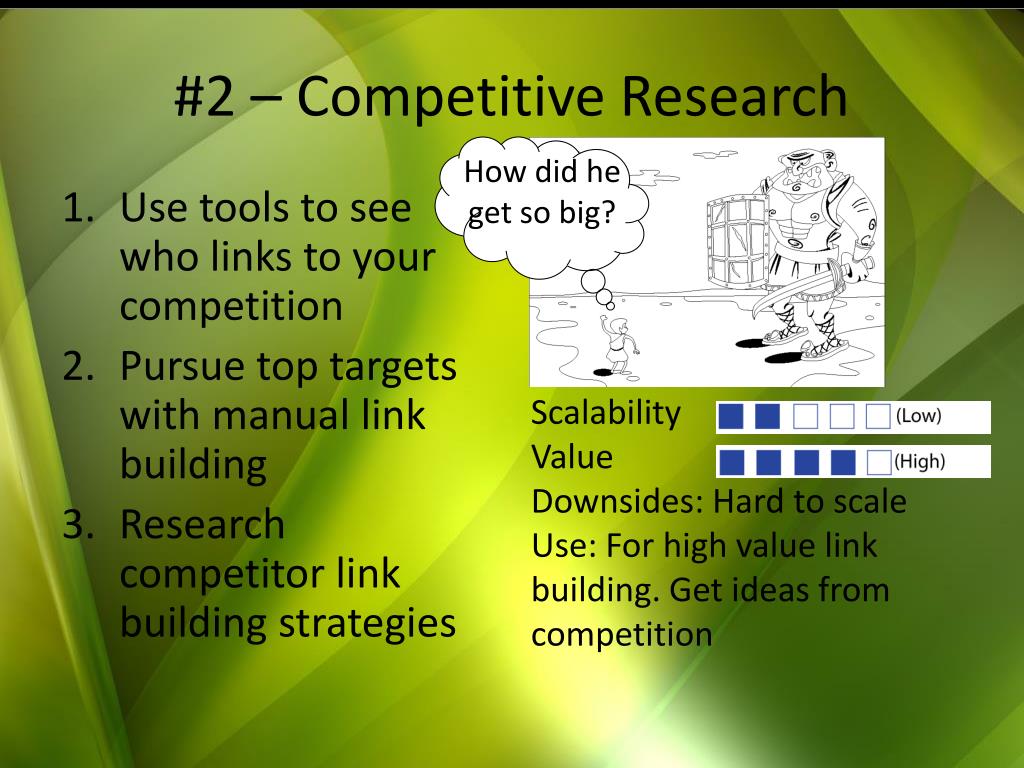 #2 – Competitive Research

1. Use tools to see who links to your competition
2. Pursue top targets with manual link building
3. Research competitor link building strategies

How did he get so big?

Scalability (Low)
Value (High)
Downsides: Hard to scale
Use: For high value link building. Get ideas from competition